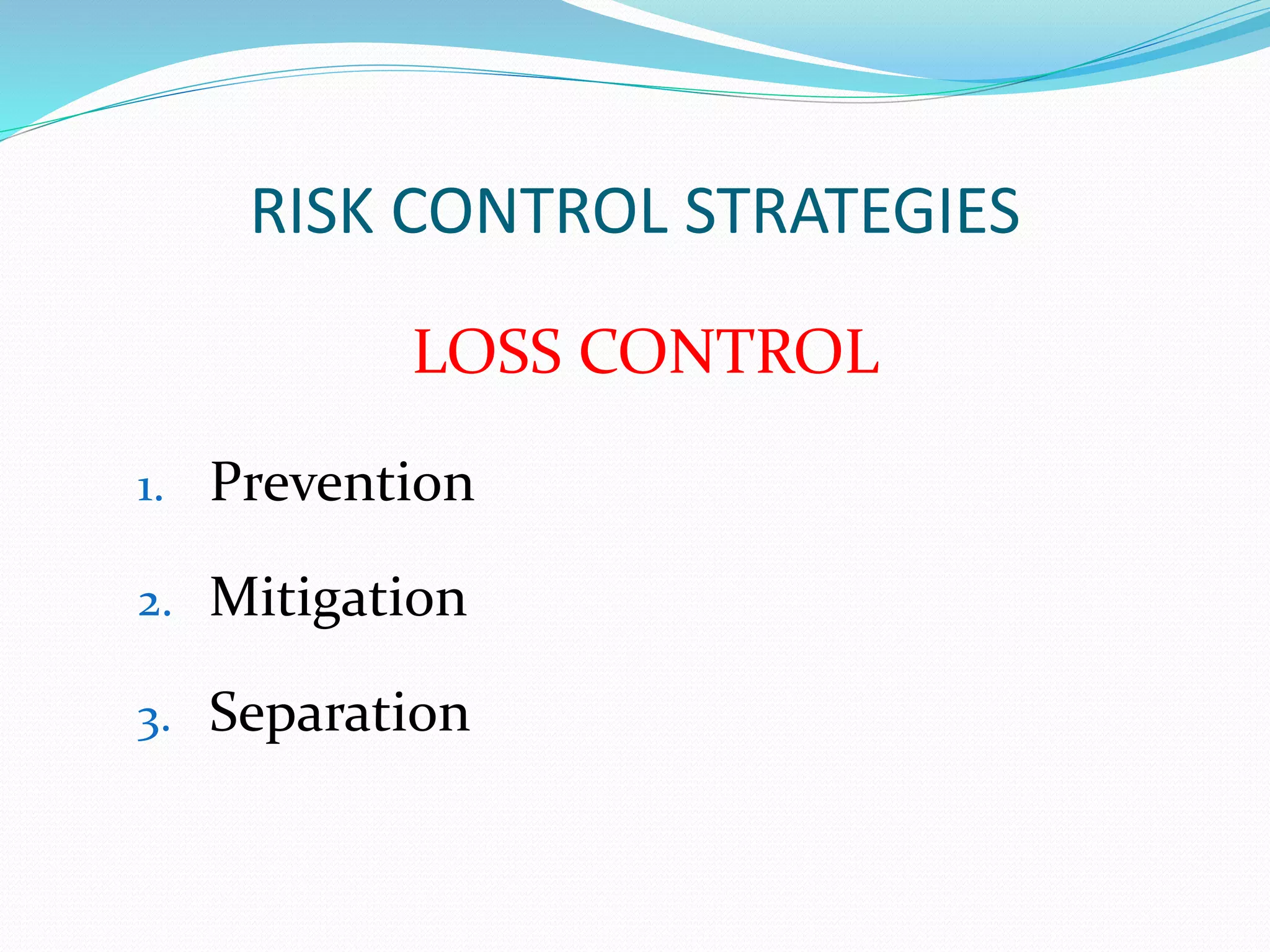 RISK CONTROL STRATEGIES

LOSS CONTROL

1. Prevention
2. Mitigation
3. Separation